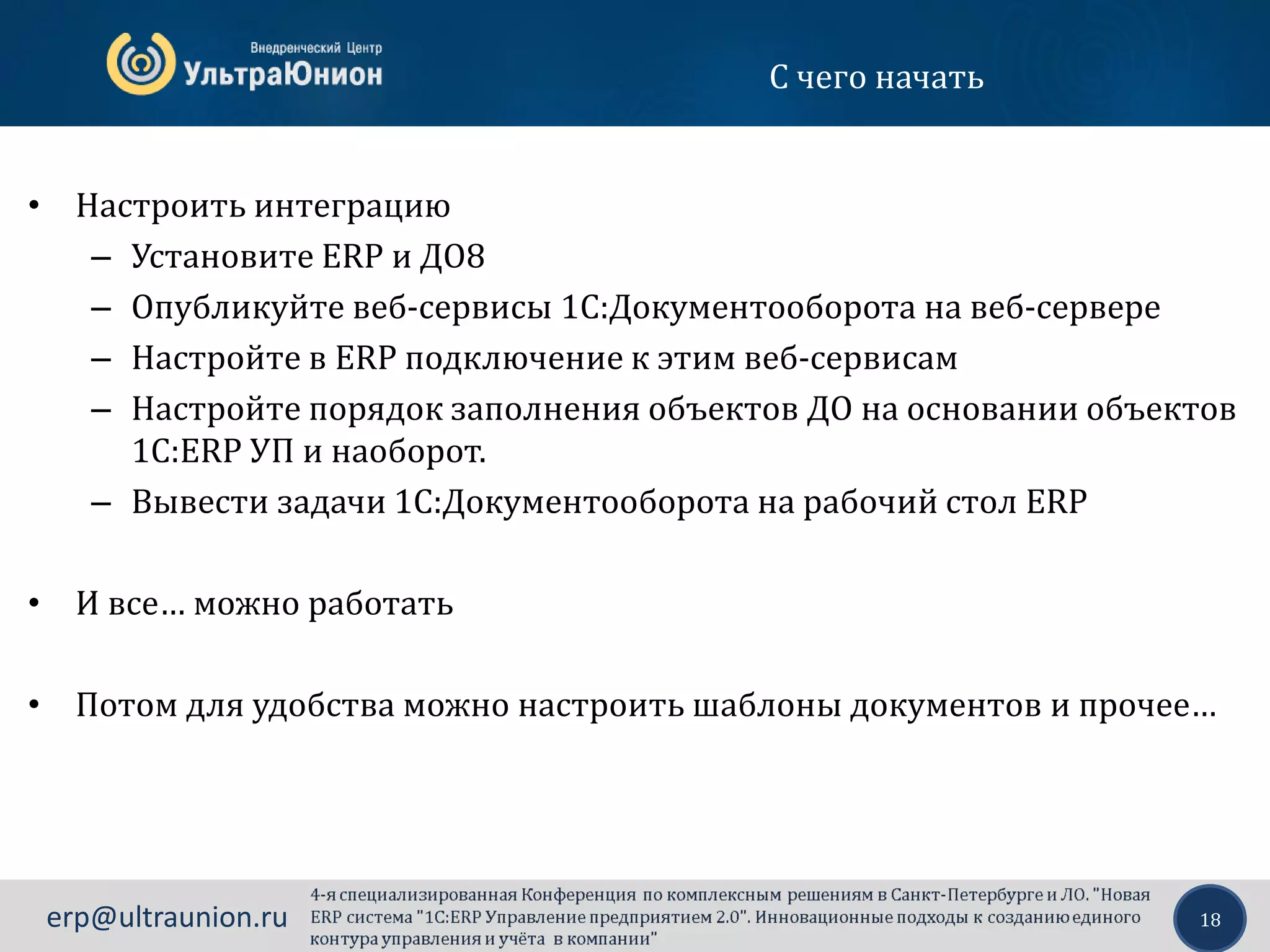 Внедренческий Центр
УльтраЮнион

С чего начать

• Настроить интеграцию
– Установите ERP и ДО8
– Опубликуйте веб-сервисы 1С:Документооборота на веб-сервере
– Настройте в ERP подключение к этим веб-сервисам
– Настройте порядок заполнения объектов ДО на основании объектов 1С:ERP УП и наоборот.
– Вывести задачи 1С:Документооборота на рабочий стол ERP

• И все… можно работать

• Потом для удобства можно настроить шаблоны документов и прочее…

erp@ultraunion.ru

4-я специализированная Конференция по комплексным решениям в Санкт-Петербурге и ЛО. "Новая ERP система "1С:ERP Управление предприятием 2.0". Инновационные подходы к созданию единого контура управления и учёта в компании"

18